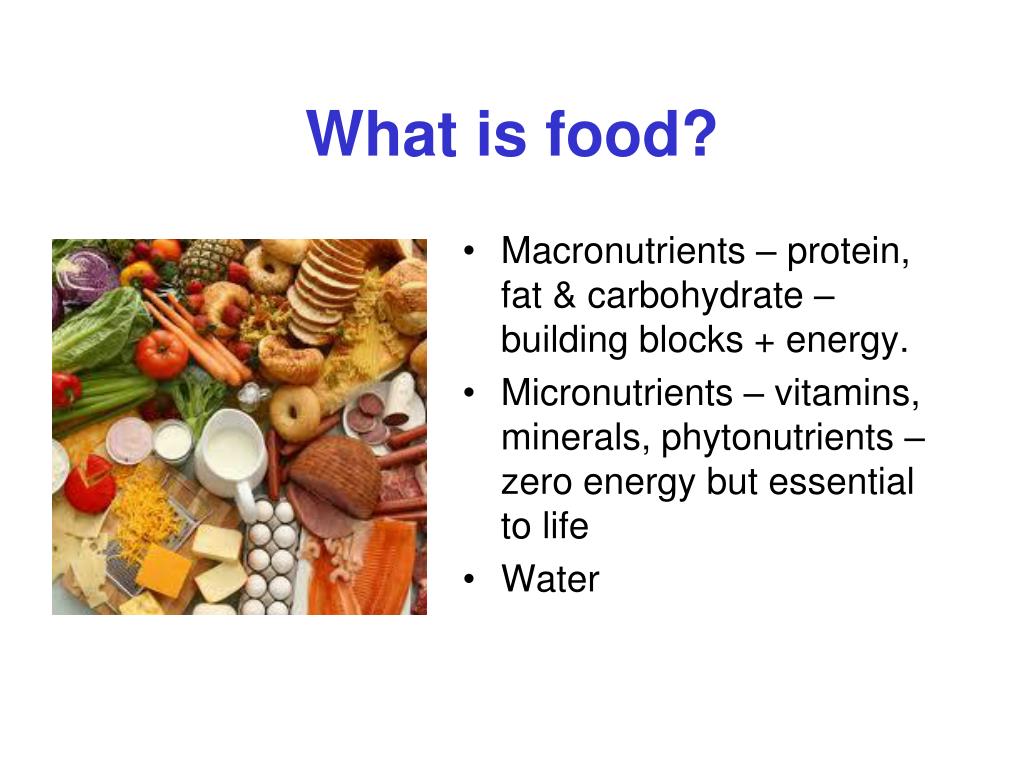 What is food?

• Macronutrients – protein, fat & carbohydrate – building blocks + energy.
• Micronutrients – vitamins, minerals, phytonutrients – zero energy but essential to life
• Water